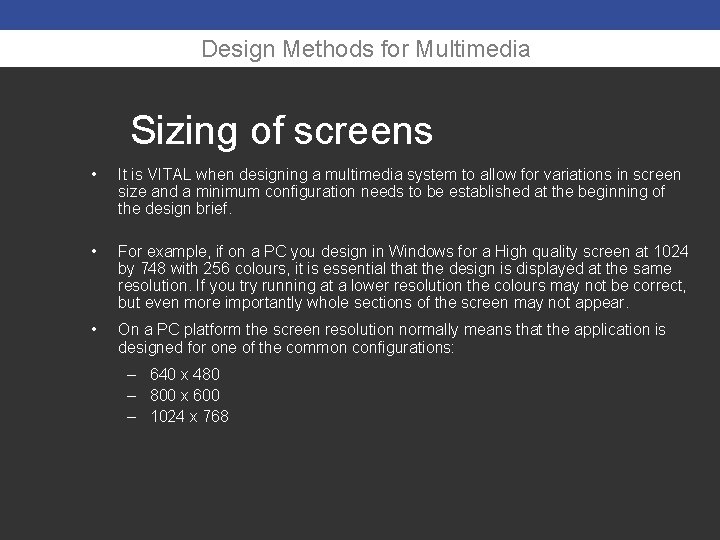 Design Methods for Multimedia

Sizing of screens

• It is VITAL when designing a multimedia system to allow for variations in screen size and a minimum configuration needs to be established at the beginning of the design brief.

• For example, if on a PC you design in Windows for a High quality screen at 1024 by 748 with 256 colours, it is essential that the design is displayed at the same resolution. If you try running at a lower resolution the colours may not be correct, but even more importantly whole sections of the screen may not appear.

• On a PC platform the screen resolution normally means that the application is designed for one of the common configurations:
– 640 x 480
– 800 x 600
– 1024 x 768